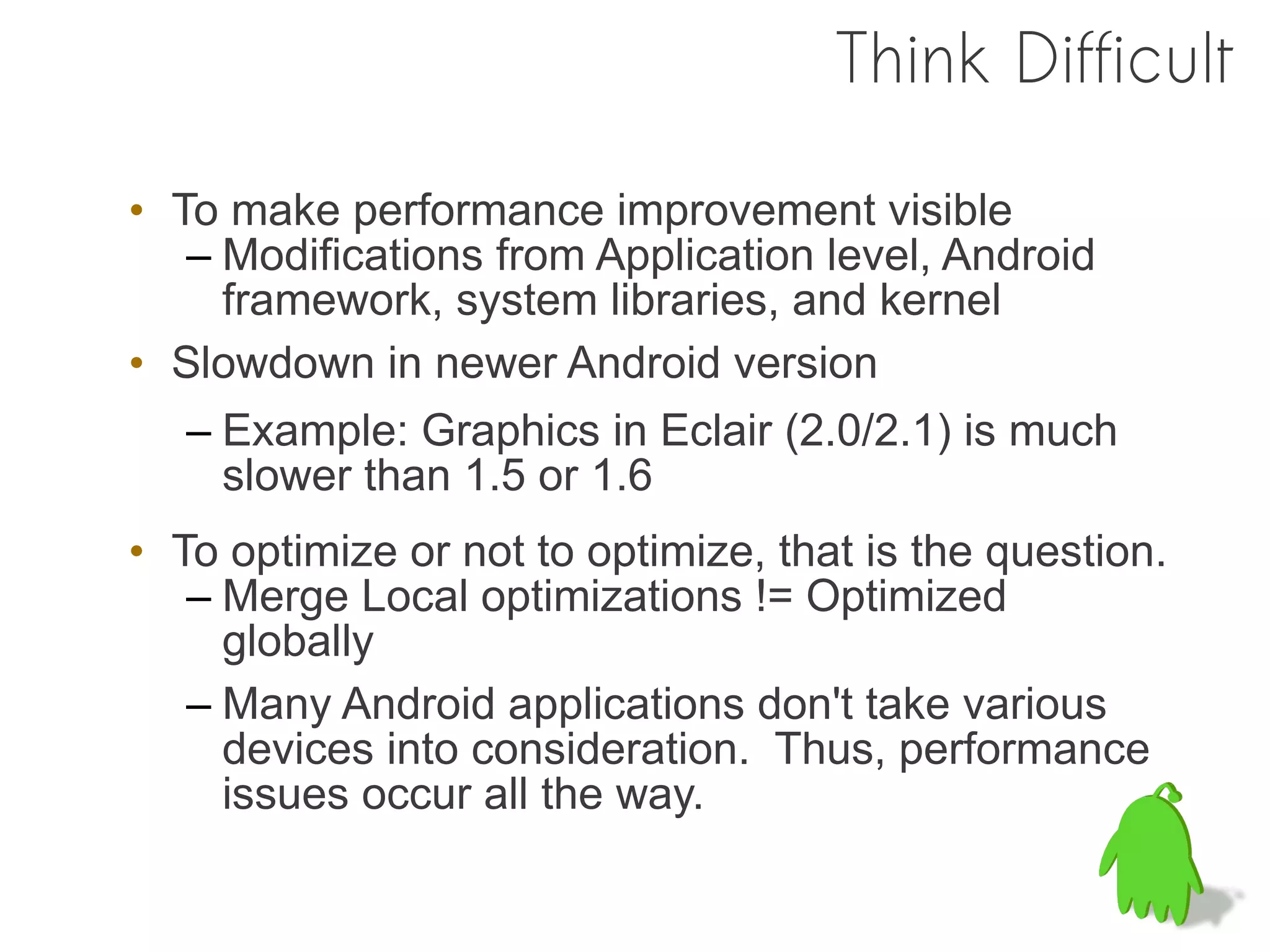 Think Difficult

• To make performance improvement visible
– Modifications from Application level, Android framework, system libraries, and kernel

• Slowdown in newer Android version
– Example: Graphics in Eclair (2.0/2.1) is much slower than 1.5 or 1.6

• To optimize or not to optimize, that is the question.
– Merge Local optimizations != Optimized globally
– Many Android applications don't take various devices into consideration. Thus, performance issues occur all the way.